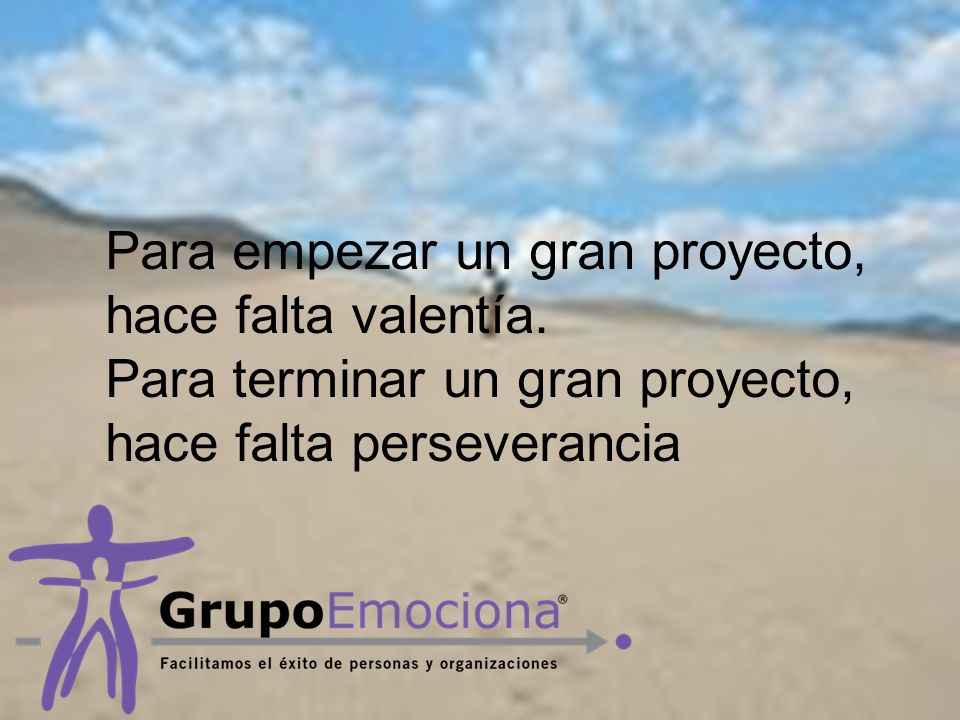 Para empezar un gran proyecto, hace falta valentía.
Para terminar un gran proyecto, hace falta perseverancia

GrupoEmociona®
Facilitamos el éxito de personas y organizaciones